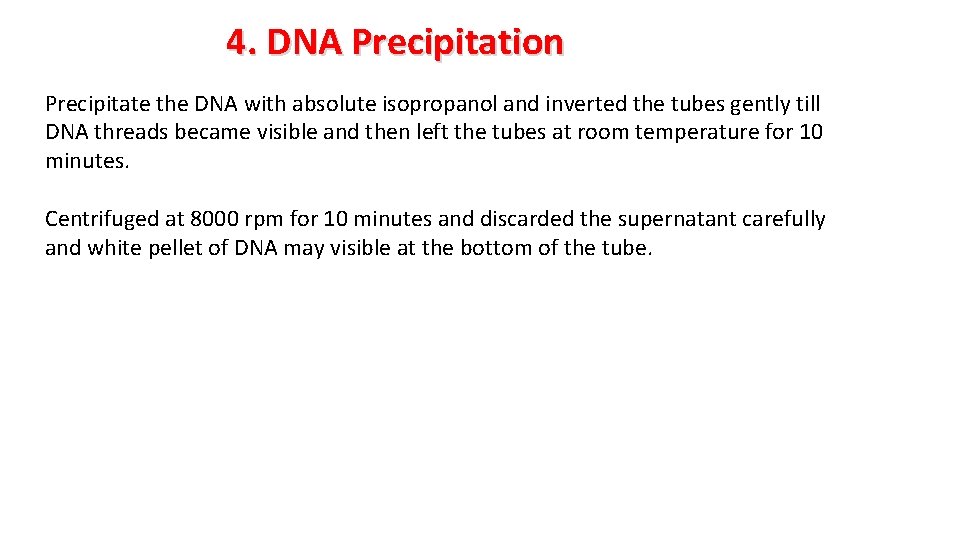 4. DNA Precipitation

Precipitate the DNA with absolute isopropanol and inverted the tubes gently till DNA threads became visible and then left the tubes at room temperature for 10 minutes.

Centrifuged at 8000 rpm for 10 minutes and discarded the supernatant carefully and white pellet of DNA may visible at the bottom of the tube.